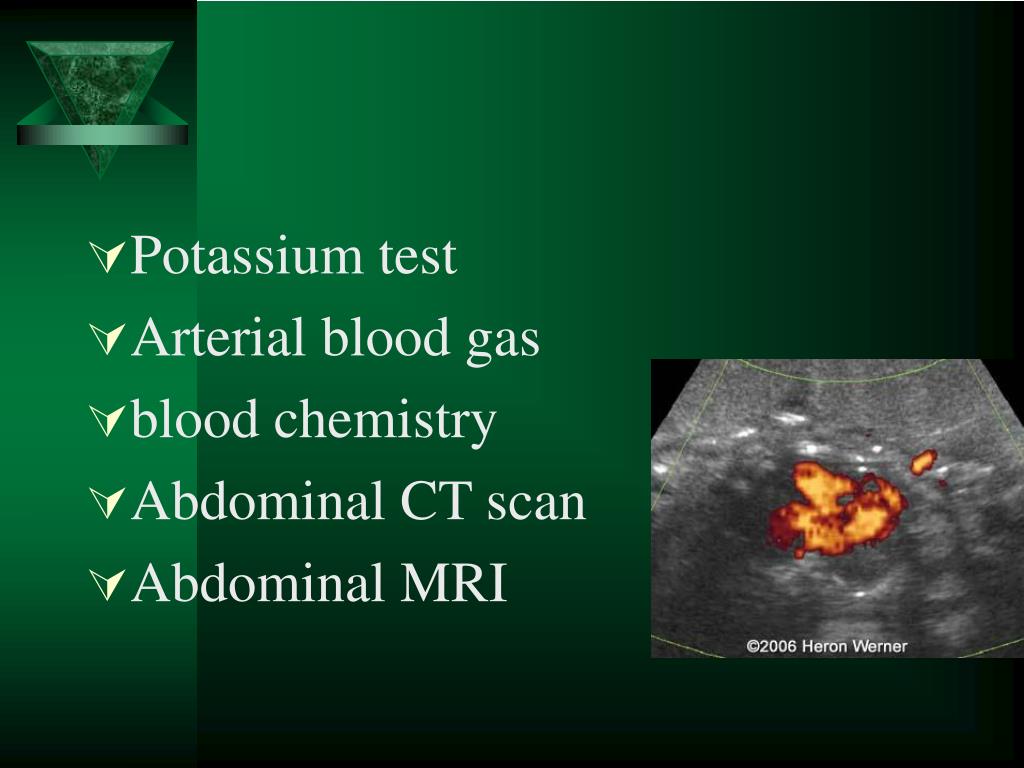 Potassium test
Arterial blood gas
blood chemistry
Abdominal CT scan
Abdominal MRI

©2006 Heron Werner